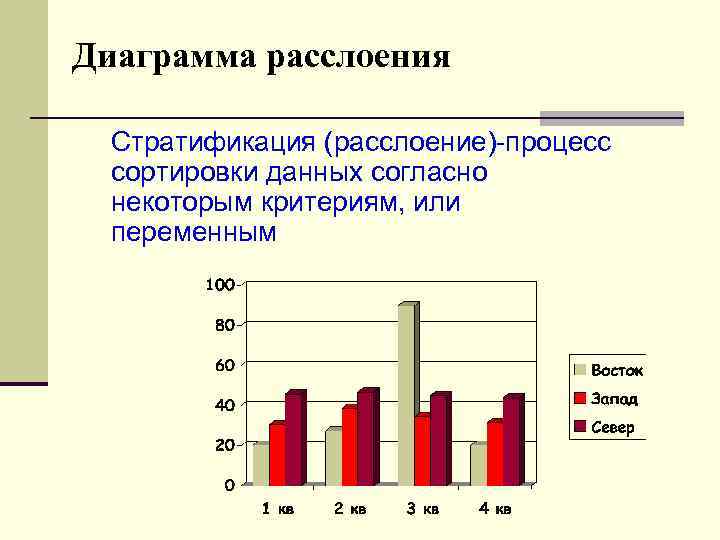 Диаграмма расслоения

Стратификация (расслоение)-процесс сортировки данных согласно некоторым критериям, или переменным

100
80
60
40
20
0

1 кв
2 кв
3 кв
4 кв

Восток
Запад
Север